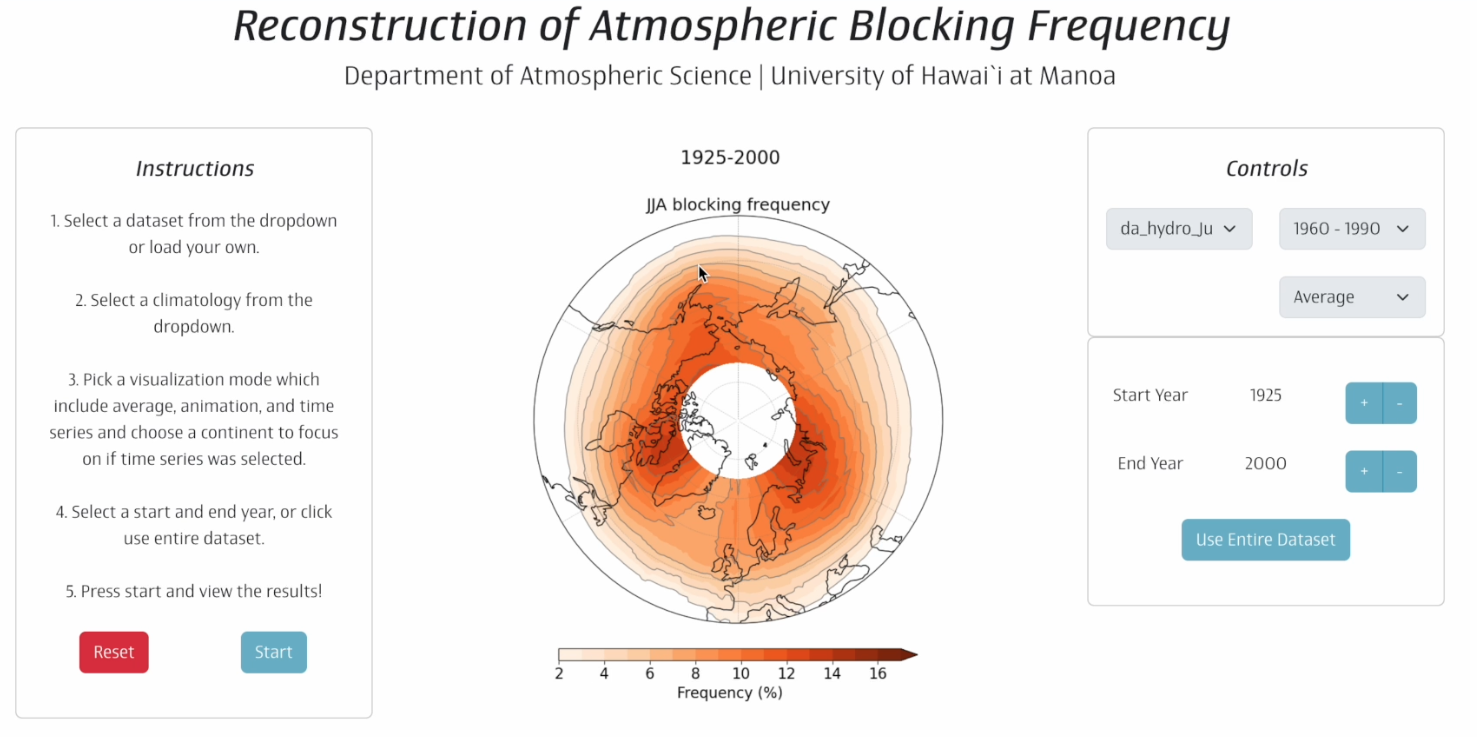 Reconstruction of Atmospheric Blocking Frequency
Department of Atmospheric Science | University of Hawai`i at Manoa

Instructions

1. Select a dataset from the dropdown or load your own.

2. Select a climatology from the dropdown.

3. Pick a visualization mode which include average, animation, and time series and choose a continent to focus on if time series was selected.

4. Select a start and end year, or click use entire dataset.

5. Press start and view the results!

Reset Start

1925-2000

JJA blocking frequency

2 4 6 8 10 12 14 16
Frequency (%)

Controls

da_hydro_Ju
1960 - 1990
Average

Start Year 1925 + -

End Year 2000 + -

Use Entire Dataset